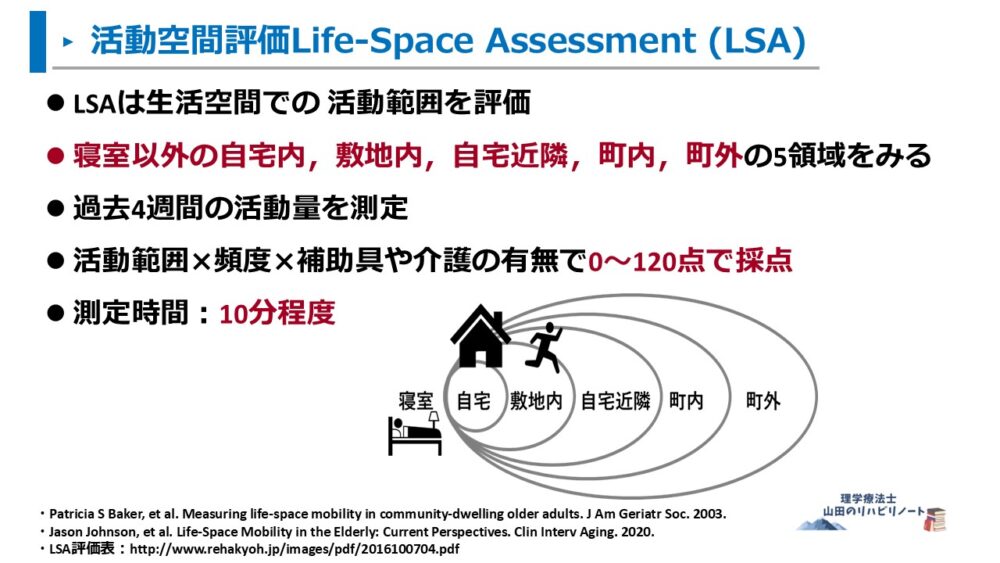 ▸ 活動空間評価Life-Space Assessment (LSA)

● LSAは生活空間での 活動範囲を評価

● 寝室以外の自宅内，敷地内，自宅近隣，町内，町外の5領域をみる

● 過去4週間の活動量を測定

● 活動範囲×頻度×補助具や介護の有無で0～120点で採点

● 測定時間：10分程度

寝室 自宅 敷地内 自宅近隣 町内 町外

・Patricia S Baker, et al. Measuring life-space mobility in community-dwelling older adults. J Am Geriatr Soc. 2003.
・Jason Johnson, et al. Life-Space Mobility in the Elderly: Current Perspectives. Clin Interv Aging. 2020.
・LSA評価表：http://www.rehakyoh.jp/images/pdf/2016100704.pdf

理学療法士
山田のリハビリノート